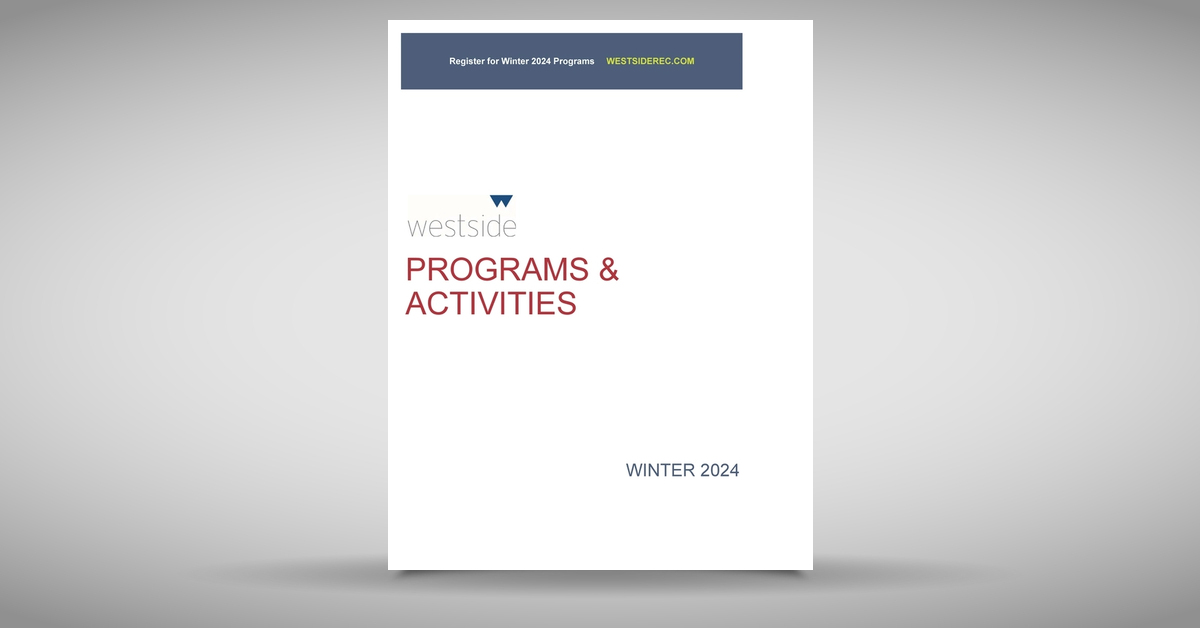 Register for Winter 2024 Programs WESTSIDEREC.COM

westside

PROGRAMS & ACTIVITIES

WINTER 2024